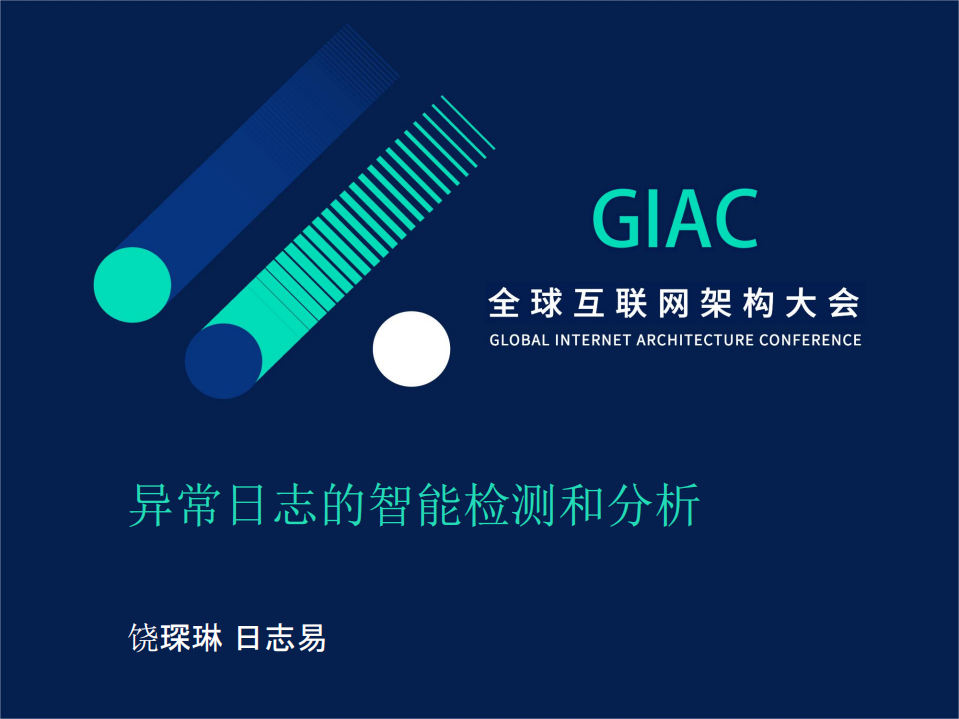 GIAC
全球互联网架构大会
GLOBAL INTERNET ARCHITECTURE CONFERENCE

异常日志的智能检测和分析

饶琛琳 日志易